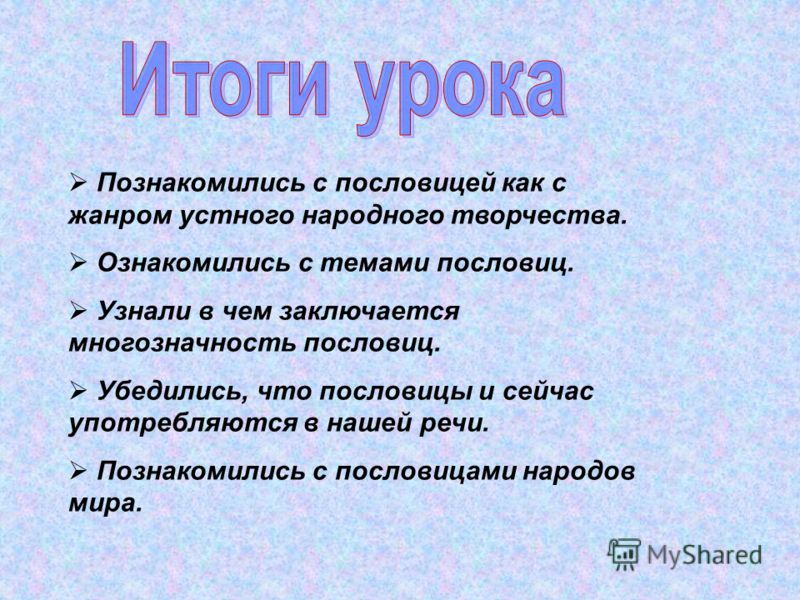 Итоги урока

➢ Познакомились с пословицей как с жанром устного народного творчества.

➢ Ознакомились с темами пословиц.

➢ Узнали в чем заключается многозначность пословиц.

➢ Убедились, что пословицы и сейчас употребляются в нашей речи.

➢ Познакомились с пословицами народов мира.

MyShared